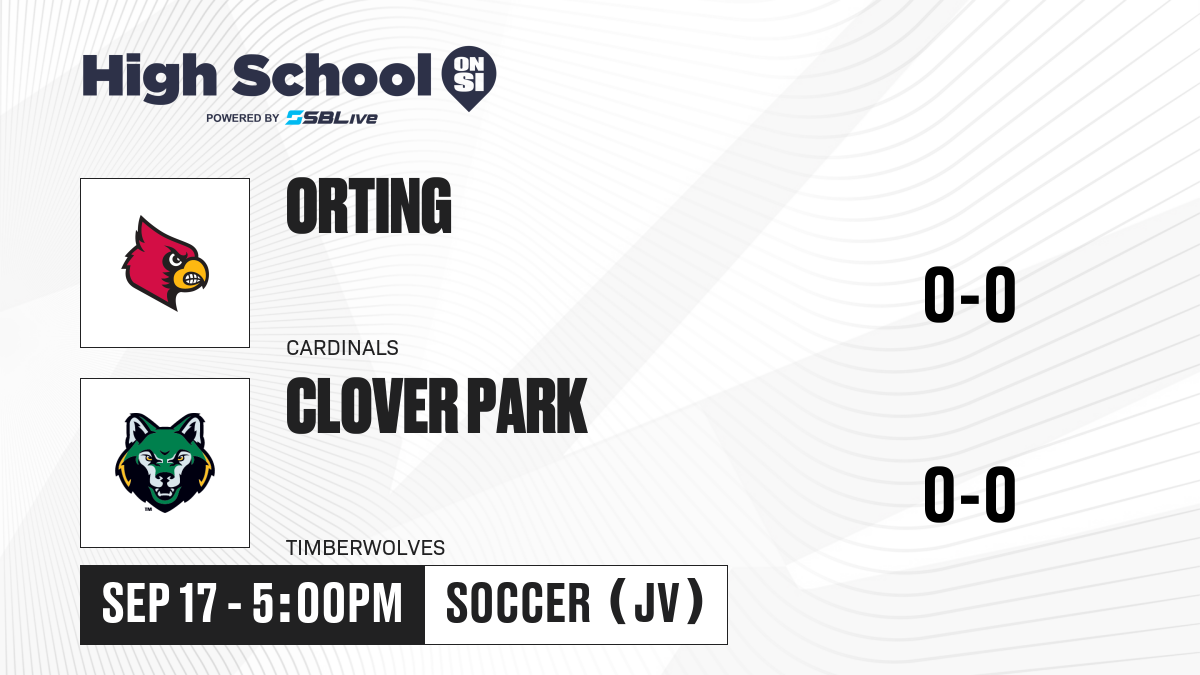 High School ON SI
POWERED BY SBLive

ORTING
CARDINALS
0-0

CLOVER PARK
TIMBERWOLVES
0-0

SEP 17 - 5:00PM
SOCCER (JV)